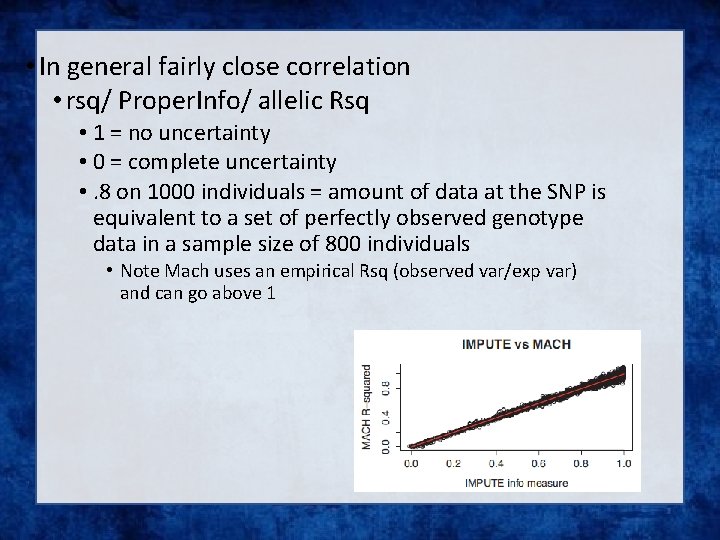 • In general fairly close correlation
• rsq/ ProperInfo/ allelic Rsq
• 1 = no uncertainty
• 0 = complete uncertainty
• .8 on 1000 individuals = amount of data at the SNP is equivalent to a set of perfectly observed genotype data in a sample size of 800 individuals
• Note Mach uses an empirical Rsq (observed var/exp var) and can go above 1

IMPUTE vs MACH

MACH R-squared

0.0 0.4 0.8

0.0 0.2 0.4 0.6 0.8 1.0

IMPUTE info measure